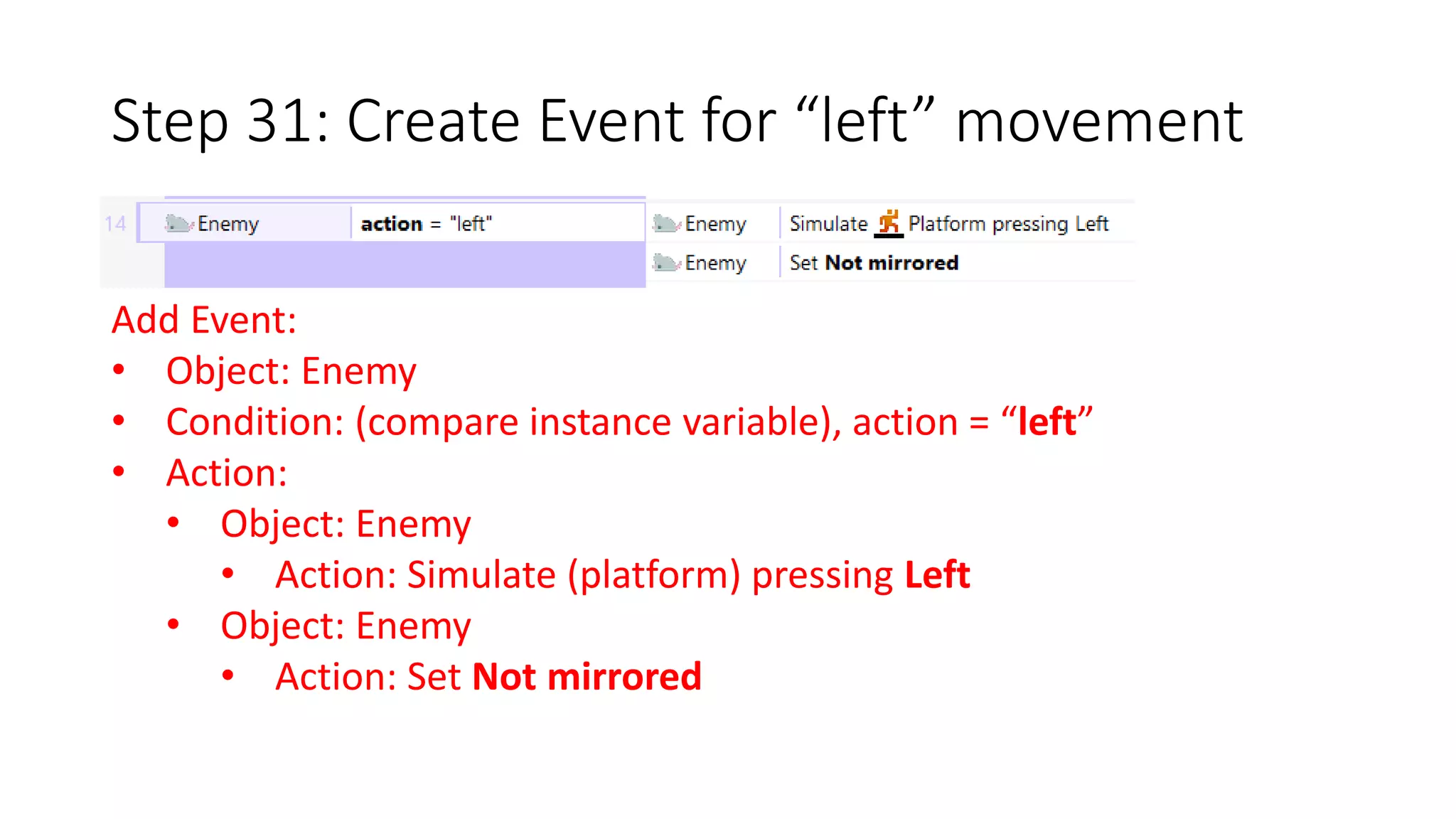 Step 31: Create Event for “left” movement

14 Enemy action = "left" Enemy Simulate Platform pressing Left
Enemy Set Not mirrored

Add Event:
• Object: Enemy
• Condition: (compare instance variable), action = “left”
• Action:
  • Object: Enemy
    • Action: Simulate (platform) pressing Left
  • Object: Enemy
    • Action: Set Not mirrored